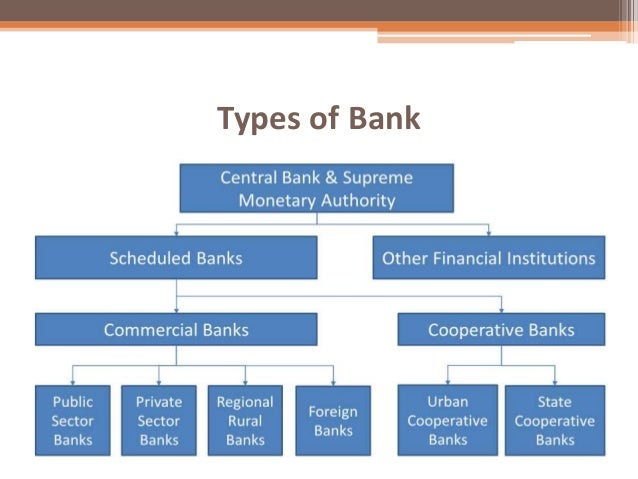 Types of Bank

Central Bank & Supreme Monetary Authority

Scheduled Banks

Other Financial Institutions

Commercial Banks

Cooperative Banks

Public Sector Banks

Private Sector Banks

Regional Rural Banks

Foreign Banks

Urban Cooperative Banks

State Cooperative Banks